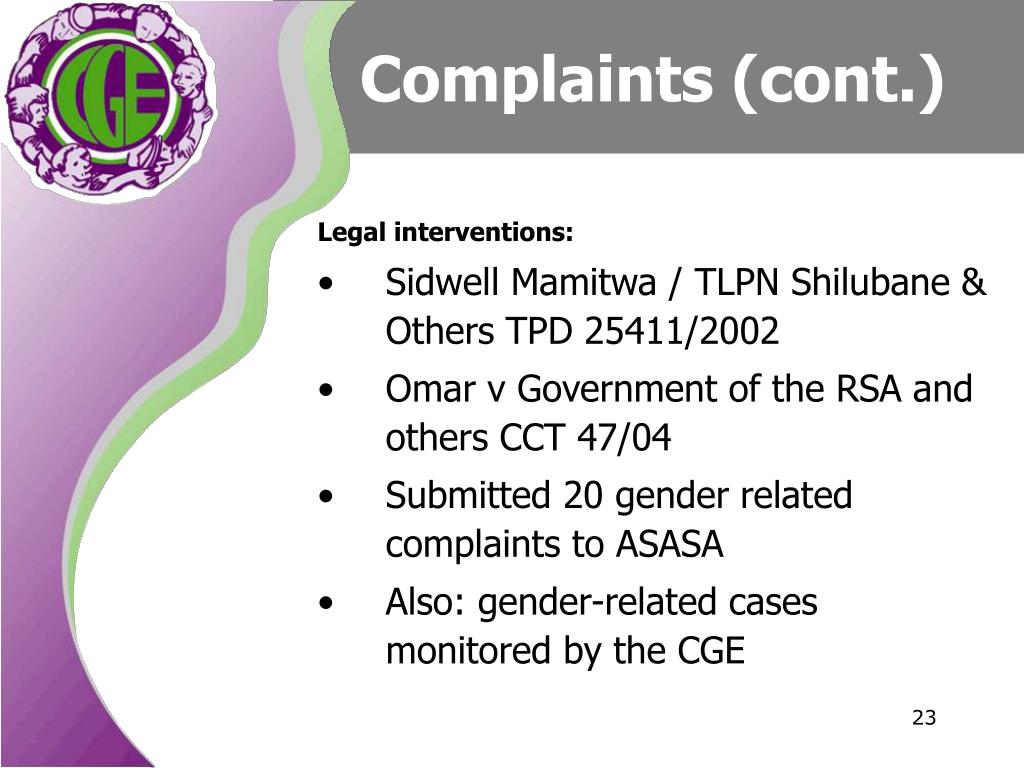 CGE

Complaints (cont.)

Legal interventions:

• Sidwell Mamitwa / TLPN Shilubane & Others TPD 25411/2002
• Omar v Government of the RSA and others CCT 47/04
• Submitted 20 gender related complaints to ASASA
• Also: gender-related cases monitored by the CGE

23